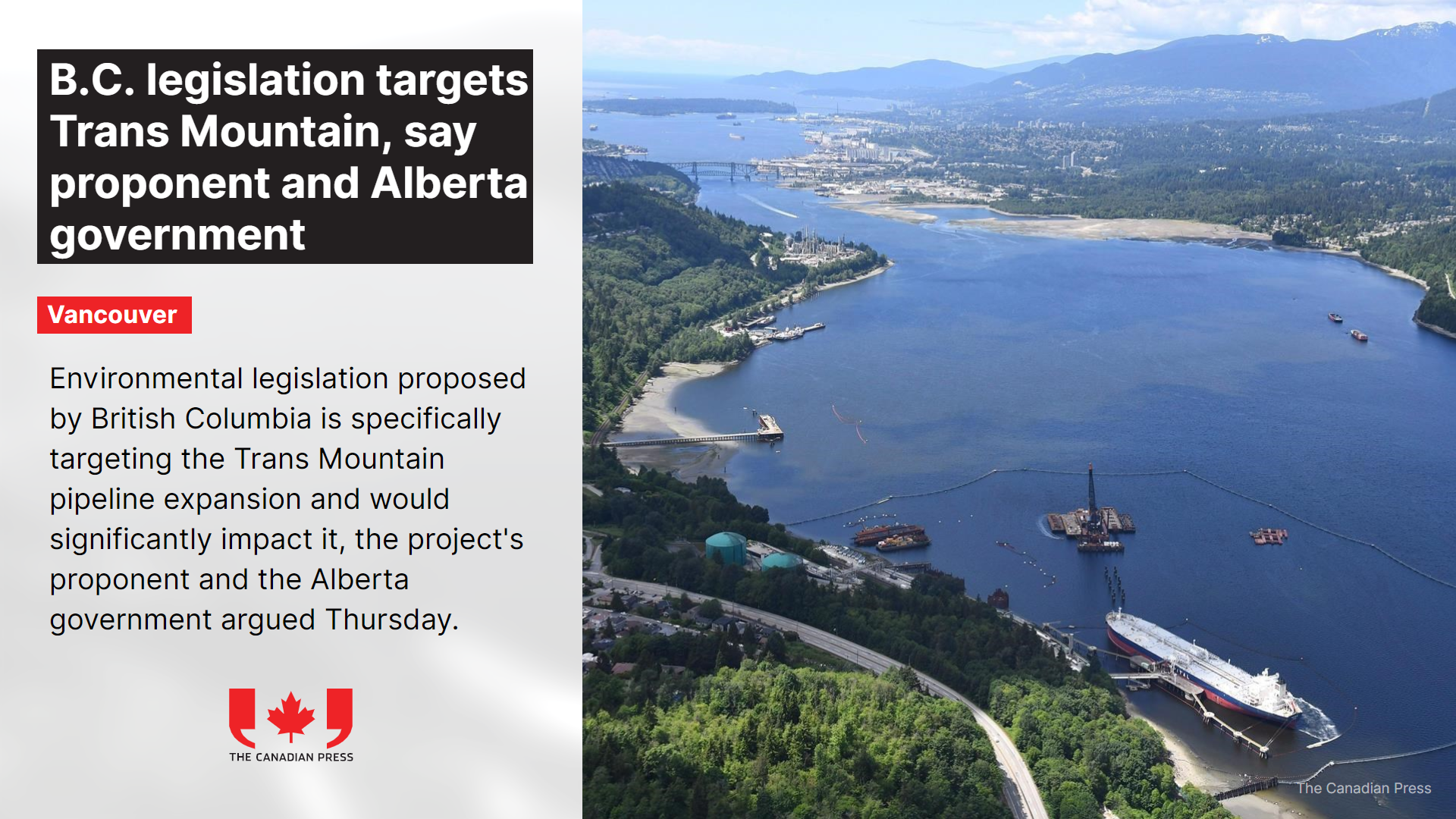 B.C. legislation targets Trans Mountain, say proponent and Alberta government

Vancouver

Environmental legislation proposed by British Columbia is specifically targeting the Trans Mountain pipeline expansion and would significantly impact it, the project's proponent and the Alberta government argued Thursday.

THE CANADIAN PRESS

The Canadian Press